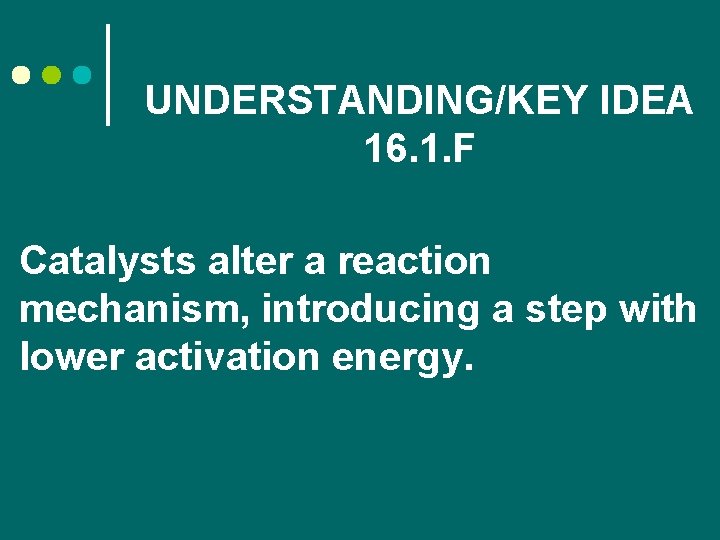 UNDERSTANDING/KEY IDEA 16.1.F

Catalysts alter a reaction mechanism, introducing a step with lower activation energy.